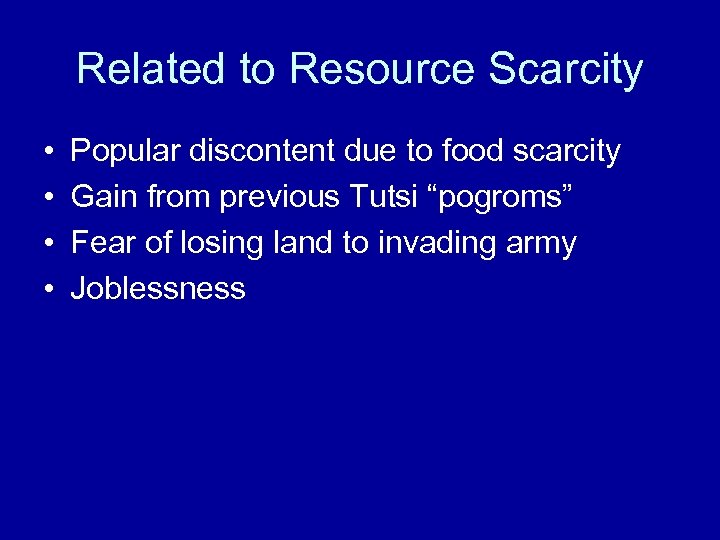 Related to Resource Scarcity

• Popular discontent due to food scarcity
• Gain from previous Tutsi “pogroms”
• Fear of losing land to invading army
• Joblessness